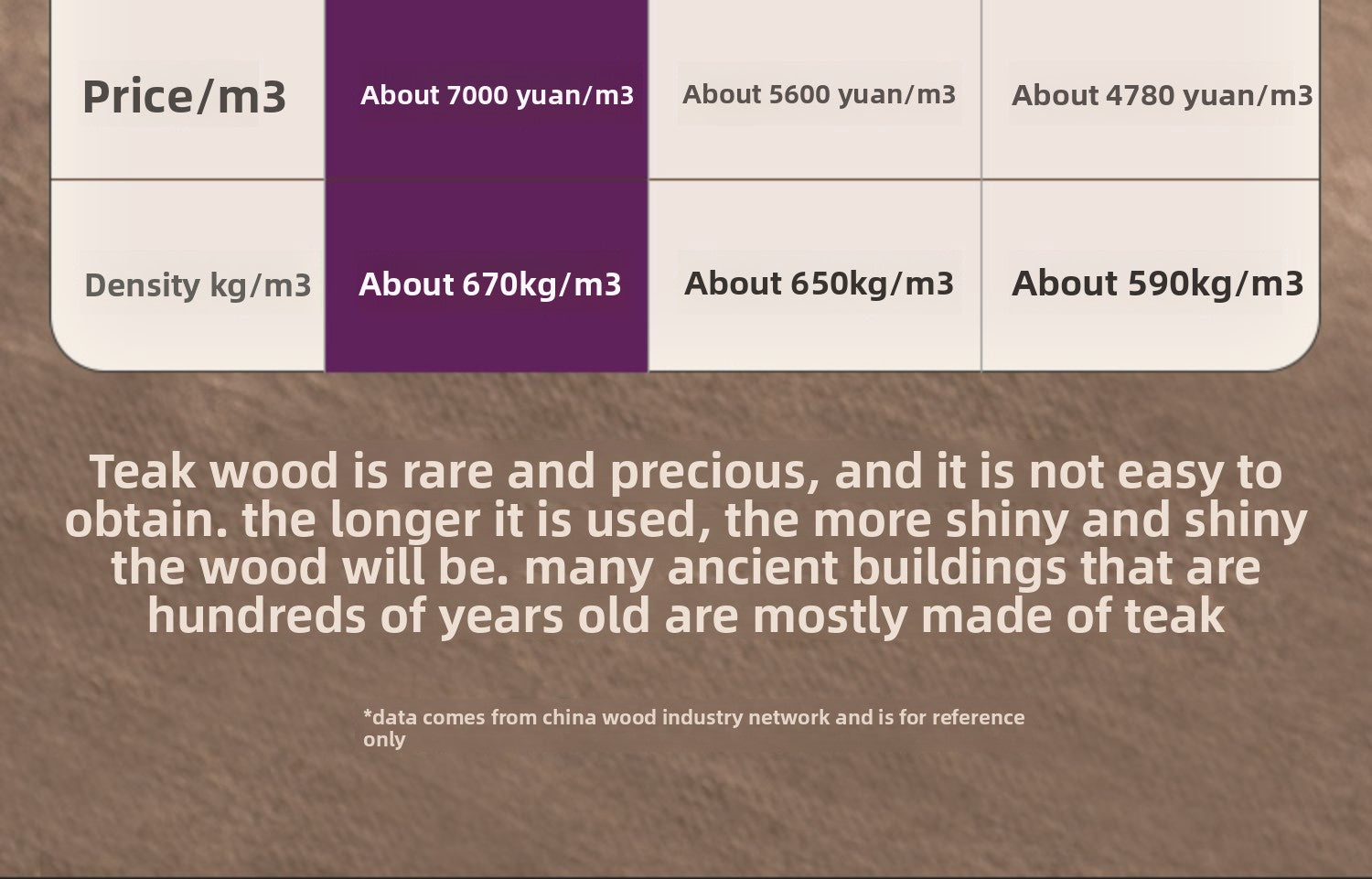 | Price/m3 | About 7000 yuan/m3 | About 5600 yuan/m3 | About 4780 yuan/m3 |
|---|---|---|---|
| Density kg/m3 | About 670kg/m3 | About 650kg/m3 | About 590kg/m3 |

Teak wood is rare and precious, and it is not easy to obtain. the longer it is used, the more shiny and shiny the wood will be. many ancient buildings that are hundreds of years old are mostly made of teak

*data comes from china wood industry network and is for reference only